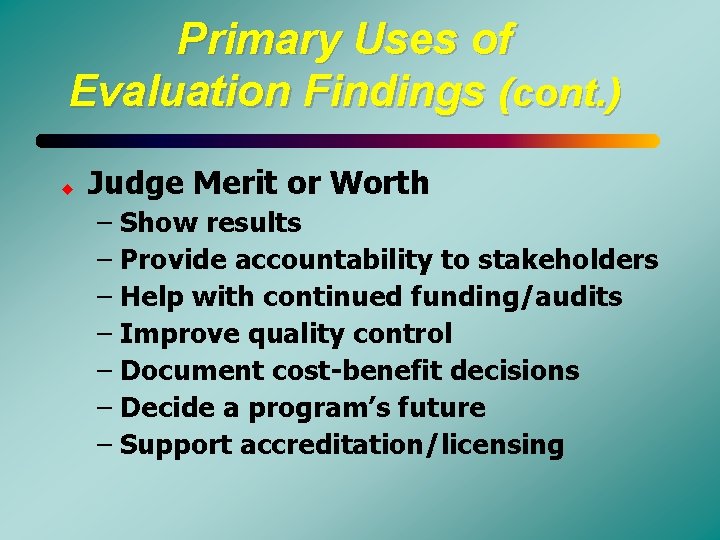 Primary Uses of Evaluation Findings (cont.)

Judge Merit or Worth
– Show results
– Provide accountability to stakeholders
– Help with continued funding/audits
– Improve quality control
– Document cost-benefit decisions
– Decide a program's future
– Support accreditation/licensing